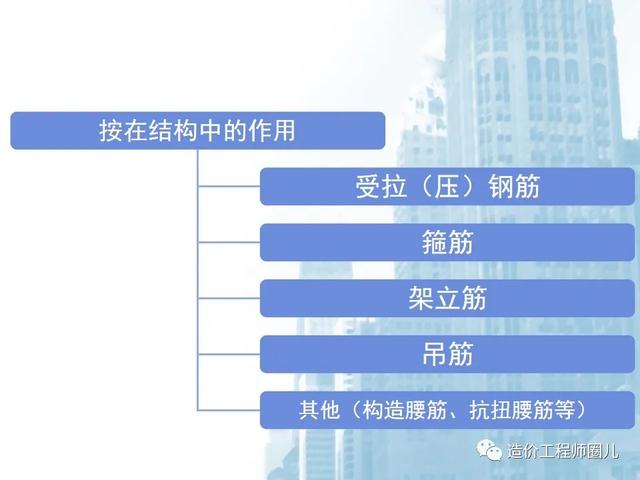 按在结构中的作用

受拉（压）钢筋

箍筋

架立筋

吊筋

其他（构造腰筋、抗扭腰筋等）

造价工程师圈儿